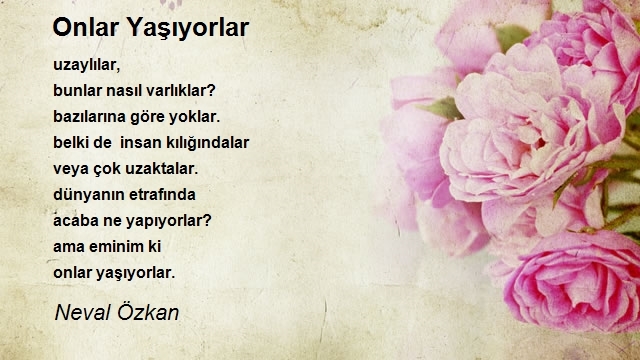 Onlar Yaşıyorlar

uzaylılar,
bunlar nasıl varlıklar?
bazılarına göre yoklar.
belki de insan kılığındalar
veya çok uzaktalar.
dünyanın etrafında
acaba ne yapıyorlar?
ama eminim ki
onlar yaşıyorlar.

Neval Özkan